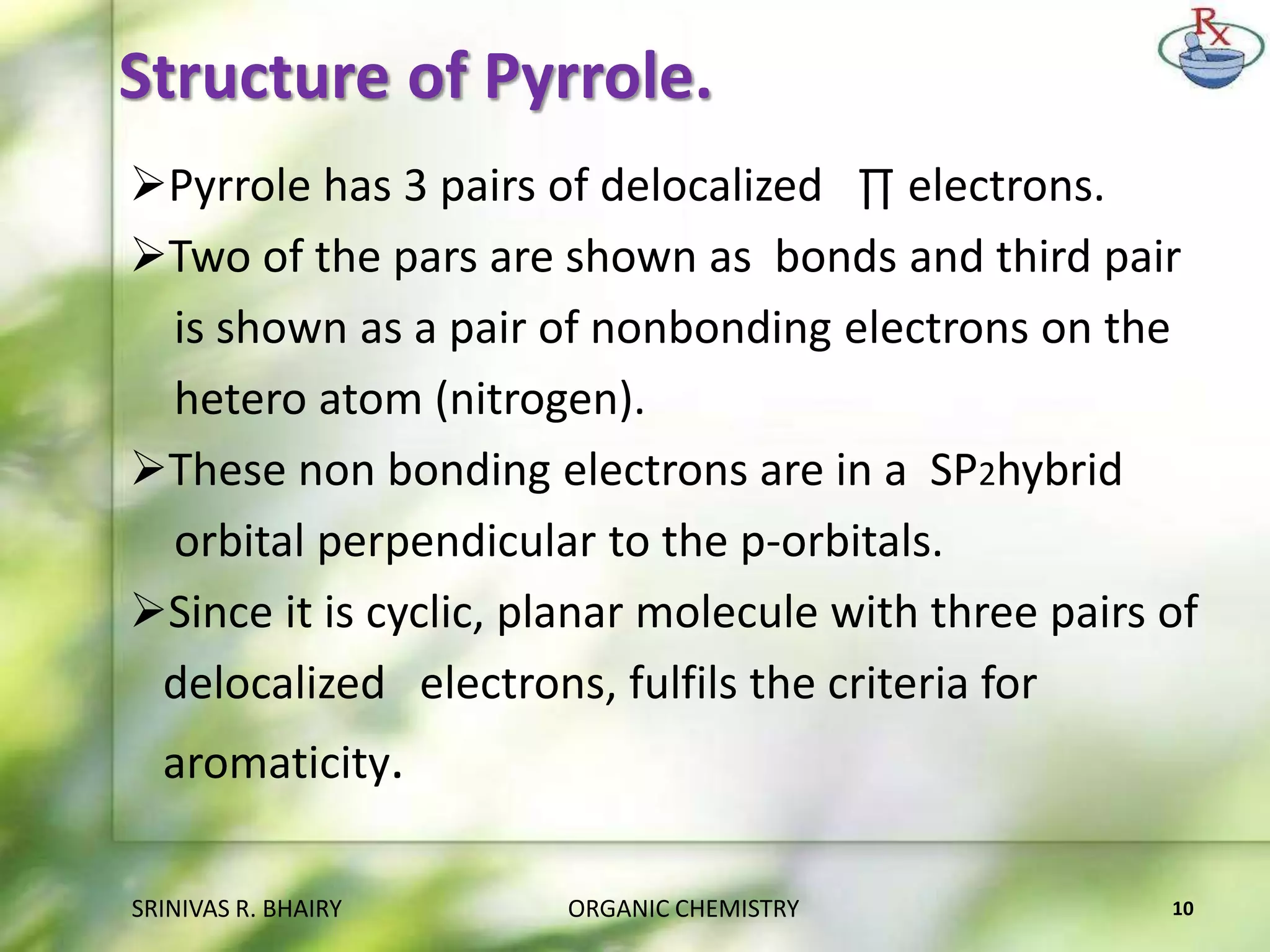 Rx

Structure of Pyrrole.

➢Pyrrole has 3 pairs of delocalized ∏ electrons.

➢Two of the pars are shown as bonds and third pair is shown as a pair of nonbonding electrons on the hetero atom (nitrogen).

➢These non bonding electrons are in a SP2hybrid orbital perpendicular to the p-orbitals.

➢Since it is cyclic, planar molecule with three pairs of delocalized electrons, fulfils the criteria for aromaticity.

SRINIVAS R. BHAIRY ORGANIC CHEMISTRY 10